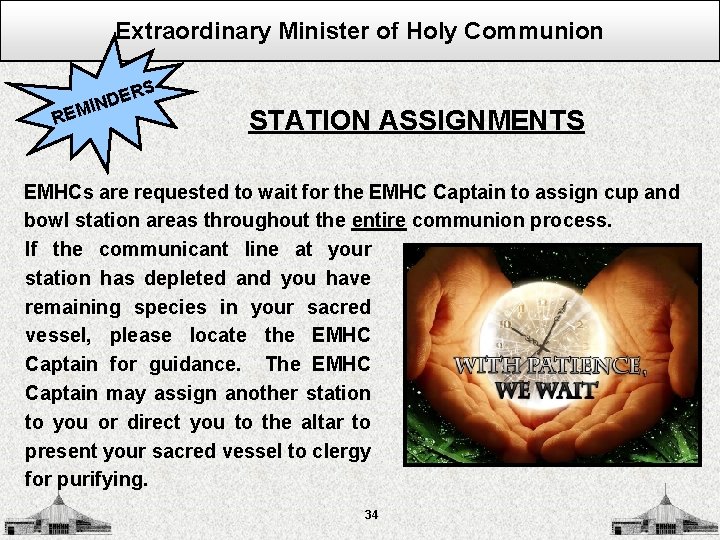 Extraordinary Minister of Holy Communion

REMINDERS

STATION ASSIGNMENTS

EMHCs are requested to wait for the EMHC Captain to assign cup and bowl station areas throughout the entire communion process.

If the communicant line at your station has depleted and you have remaining species in your sacred vessel, please locate the EMHC Captain for guidance. The EMHC Captain may assign another station to you or direct you to the altar to present your sacred vessel to clergy for purifying.

WITH PATIENCE, WE WAIT

34